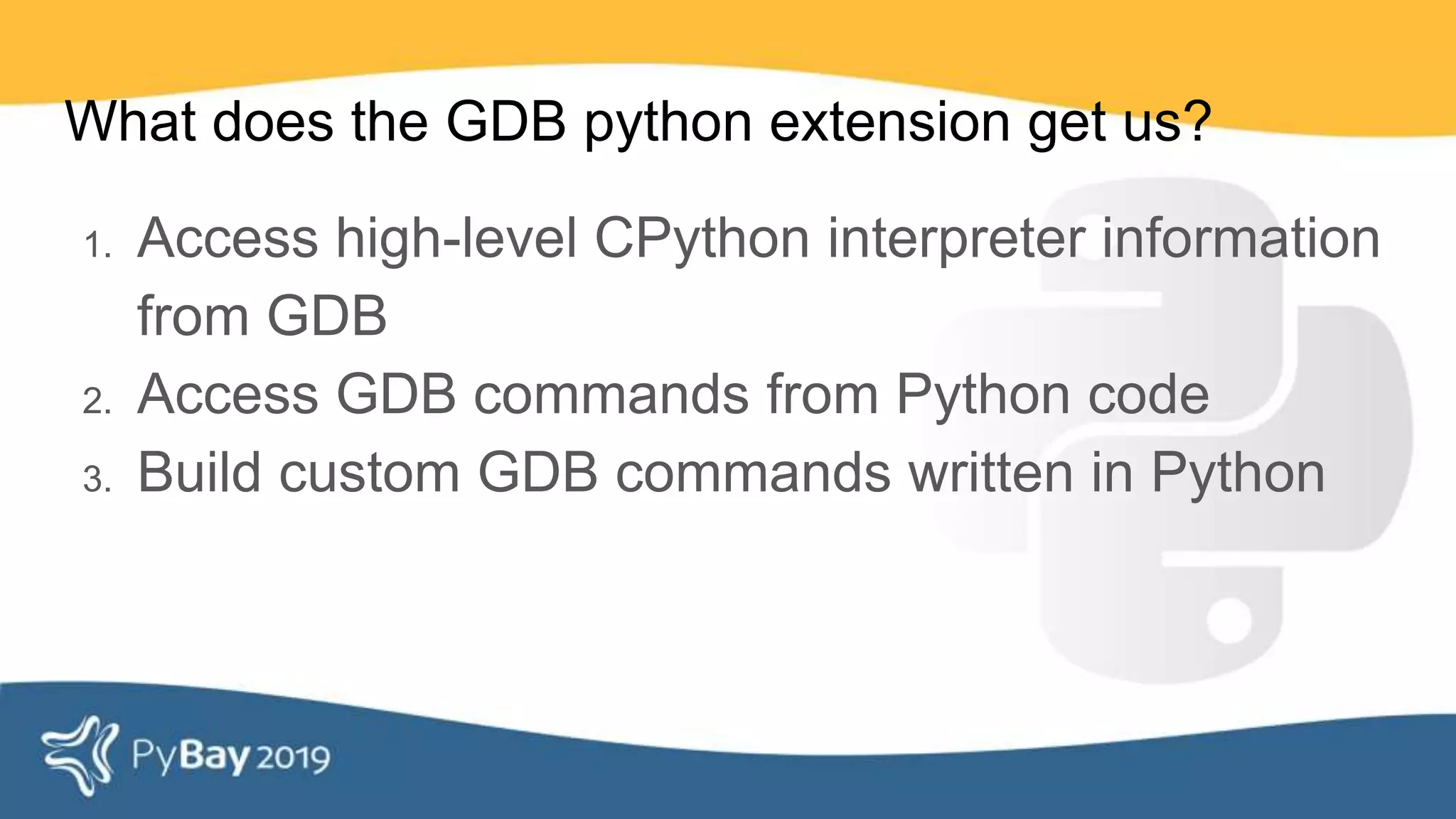 What does the GDB python extension get us?

1. Access high-level CPython interpreter information from GDB
2. Access GDB commands from Python code
3. Build custom GDB commands written in Python

PyBay 2019